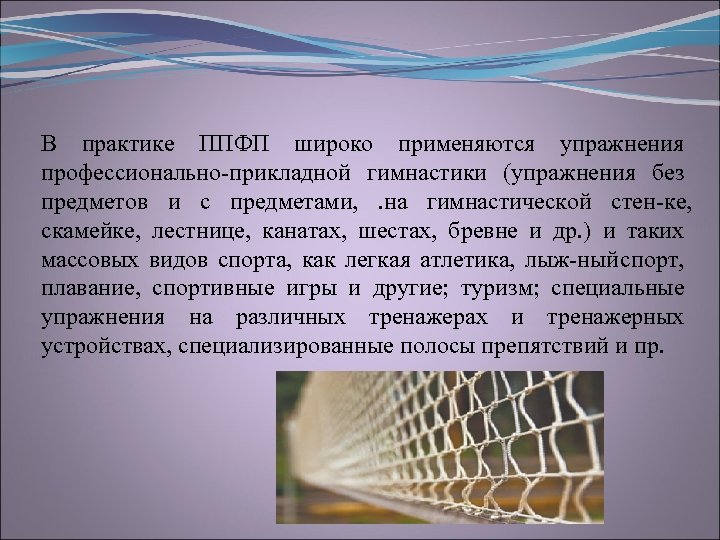 В практике ППФП широко применяются упражнения профессионально-прикладной гимнастики (упражнения без предметов и с предметами, .на гимнастической стен-ке, скамейке, лестнице, канатах, шестах, бревне и др.) и таких массовых видов спорта, как легкая атлетика, лыж-ныйспорт, плавание, спортивные игры и другие; туризм; специальные упражнения на различных тренажерах и тренажерных устройствах, специализированные полосы препятствий и пр.